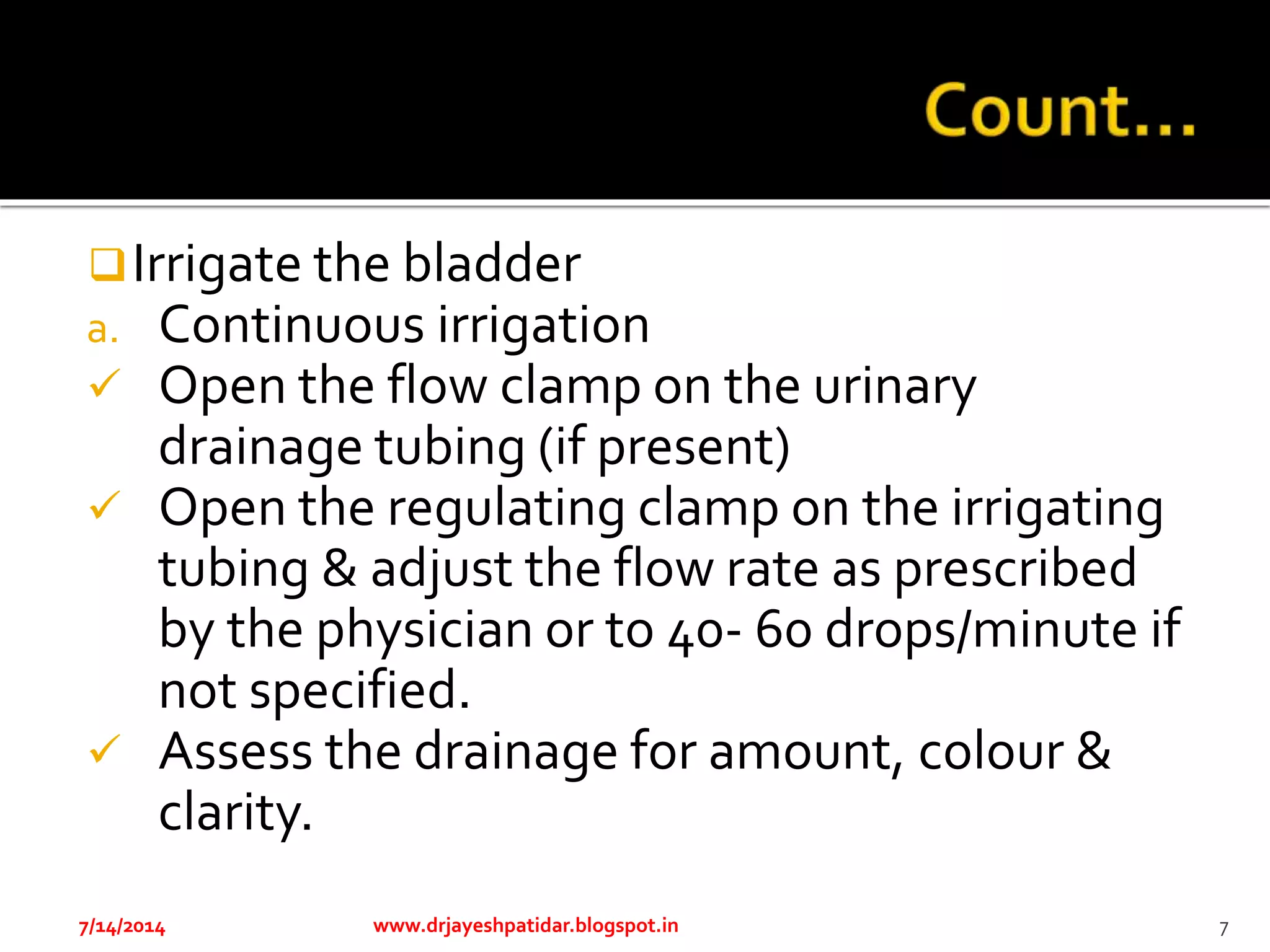 Count...

❑ Irrigate the bladder

a. Continuous irrigation

✓ Open the flow clamp on the urinary drainage tubing (if present)

✓ Open the regulating clamp on the irrigating tubing & adjust the flow rate as prescribed by the physician or to 40- 60 drops/minute if not specified.

✓ Assess the drainage for amount, colour & clarity.

7/14/2014

www.drjayeshpatidar.blogspot.in

7